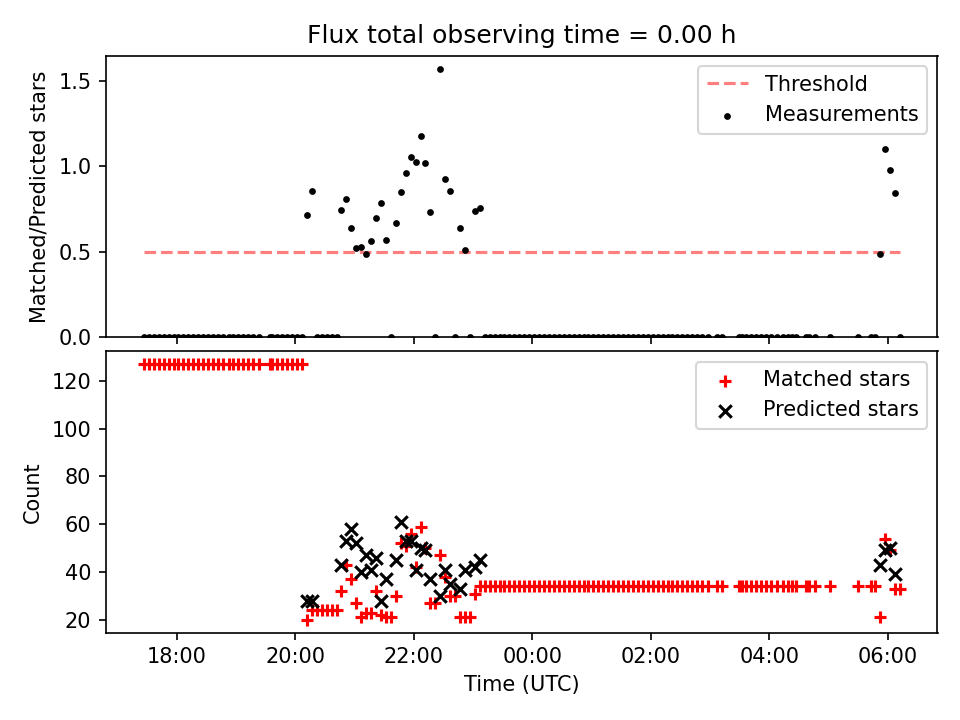 Flux total observing time = 0.00 h

Matched/Predicted stars

1.5
1.0
0.5
0.0

Threshold
Measurements

Count

120
100
80
60
40
20

Matched stars
Predicted stars

18:00
20:00
22:00
00:00
02:00
04:00
06:00

Time (UTC)